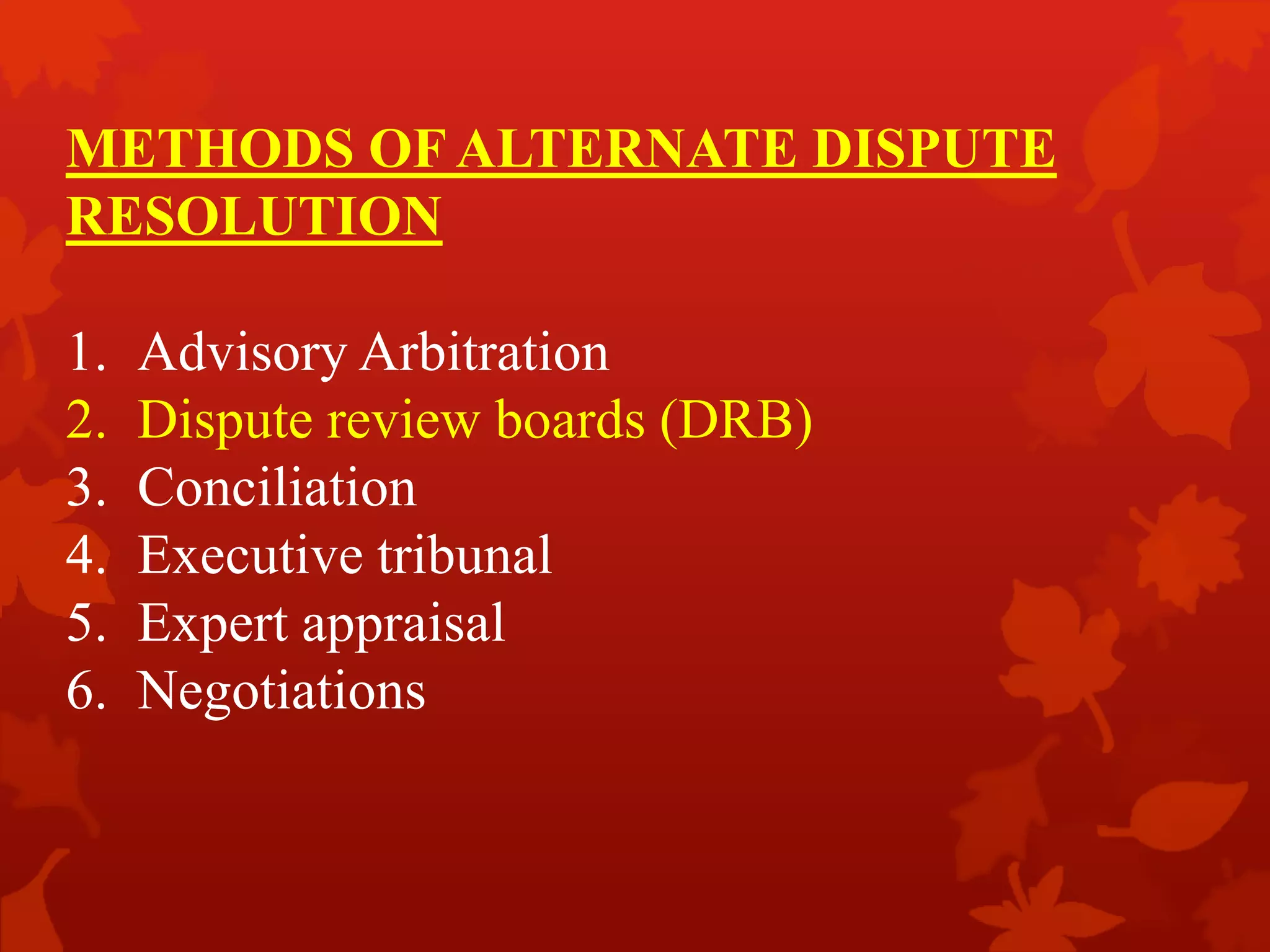 METHODS OF ALTERNATE DISPUTE RESOLUTION

1. Advisory Arbitration
2. Dispute review boards (DRB)
3. Conciliation
4. Executive tribunal
5. Expert appraisal
6. Negotiations